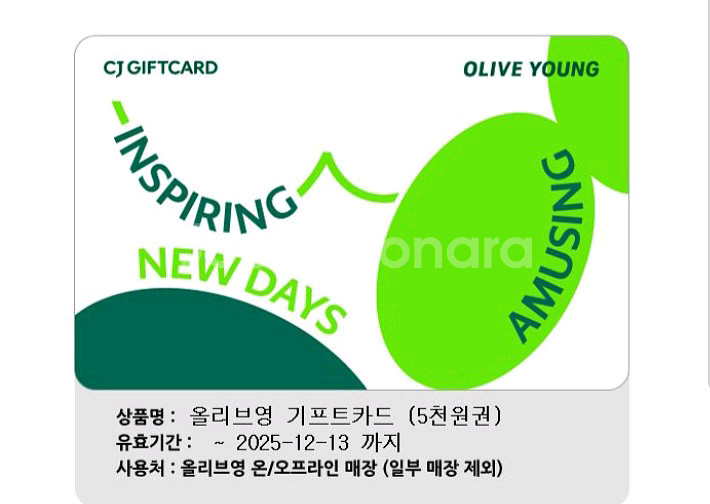 CJ GIFTCARD

OLIVE YOUNG

INSPIRING

NEW DAYS

AMUSING

onara

상품명 : 올리브영 기프트카드 (5천원권)
유효기간 : ~ 2025-12-13 까지
사용처 : 올리브영 온/오프라인 매장 (일부 매장 제외)